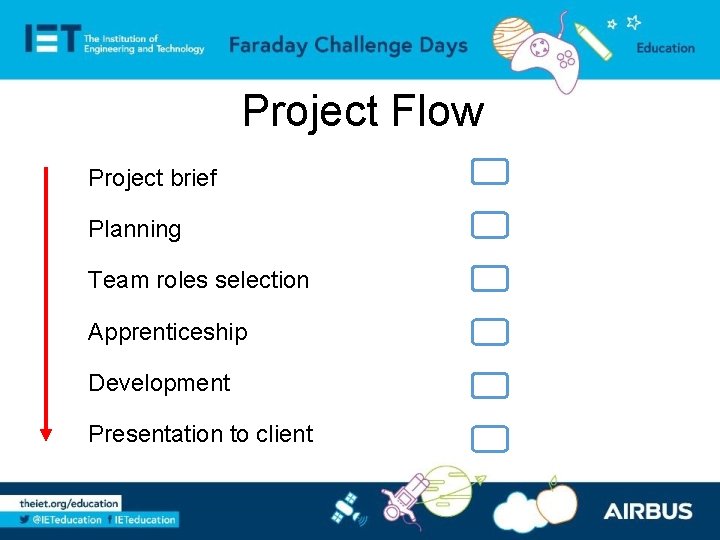 IET The Institution of Engineering and Technology

Faraday Challenge Days

Education

Project Flow

Project brief

Planning

Team roles selection

Apprenticeship

Development

Presentation to client

theiet.org/education

@IETeducation IETeducation

AIRBUS